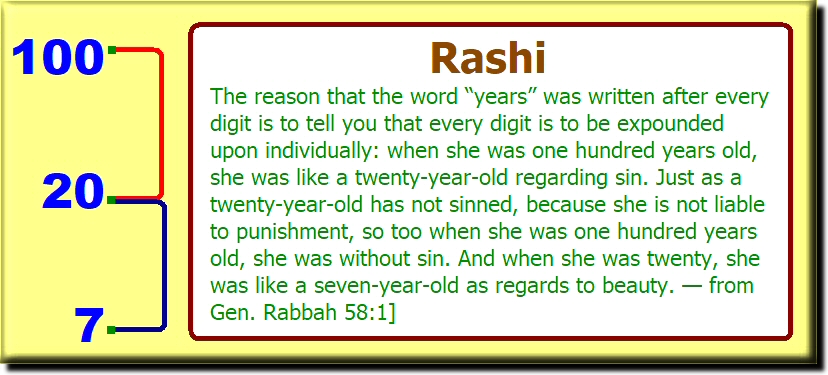 100

20

7

Rashi

The reason that the word “years” was written after every digit is to tell you that every digit is to be expounded upon individually: when she was one hundred years old, she was like a twenty-year-old regarding sin. Just as a twenty-year-old has not sinned, because she is not liable to punishment, so too when she was one hundred years old, she was without sin. And when she was twenty, she was like a seven-year-old as regards to beauty. — from Gen. Rabbah 58:1]